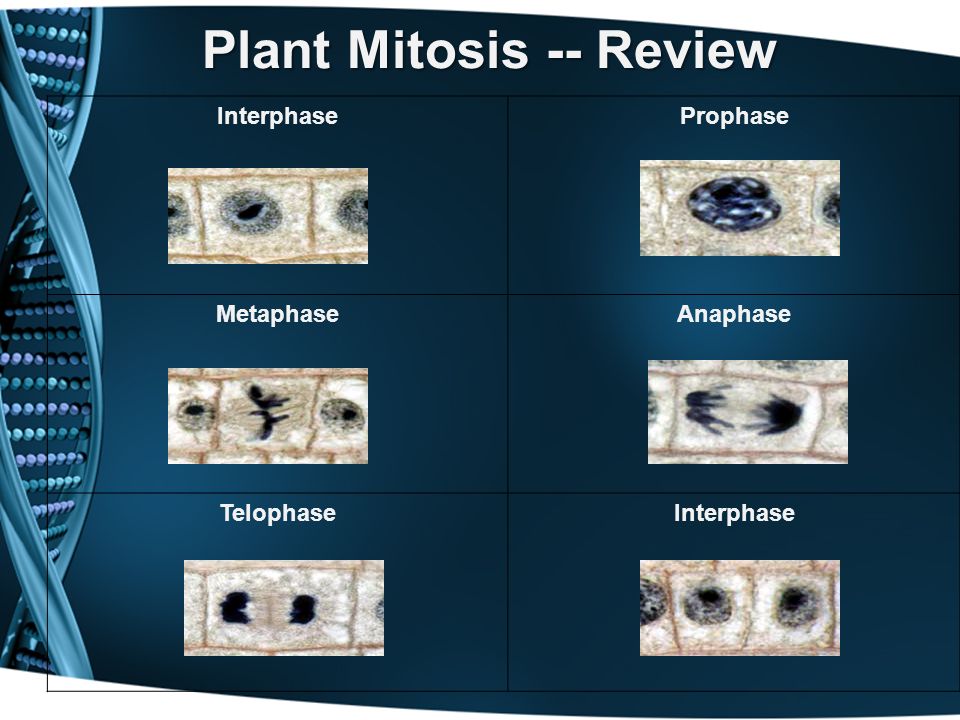 Plant Mitosis -- Review

| Interphase | Prophase |
|---|---|
| Metaphase | Anaphase |
| Telophase | Interphase |